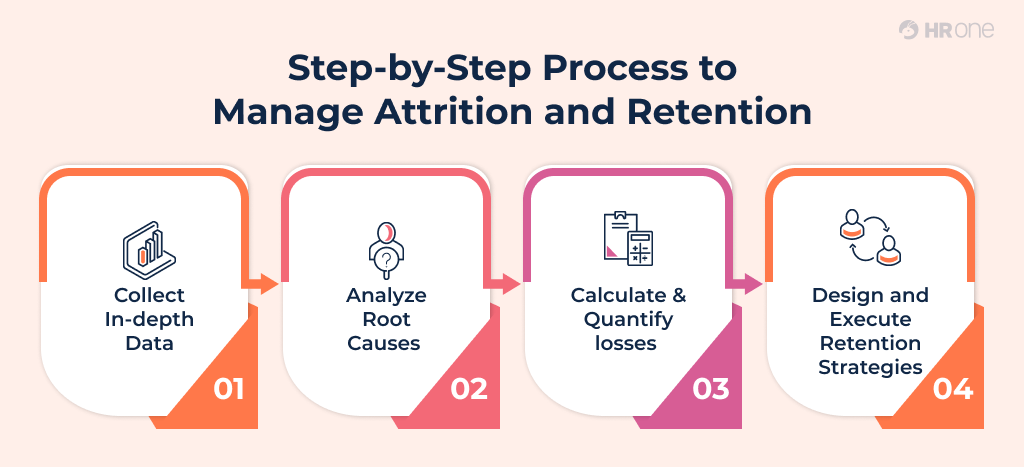 HR one

Step-by-Step Process to Manage Attrition and Retention

Collect In-depth Data

01

Analyze Root Causes

02

Calculate & Quantify losses

03

Design and Execute Retention Strategies

04